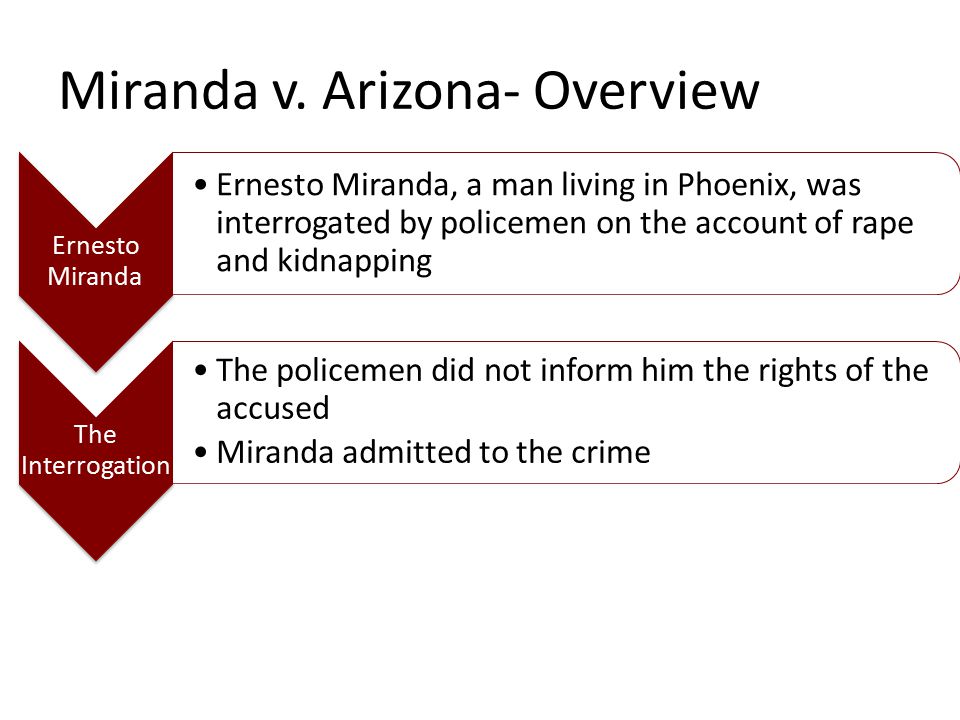 Miranda v. Arizona- Overview

Ernesto Miranda

• Ernesto Miranda, a man living in Phoenix, was interrogated by policemen on the account of rape and kidnapping

The Interrogation

• The policemen did not inform him the rights of the accused
• Miranda admitted to the crime